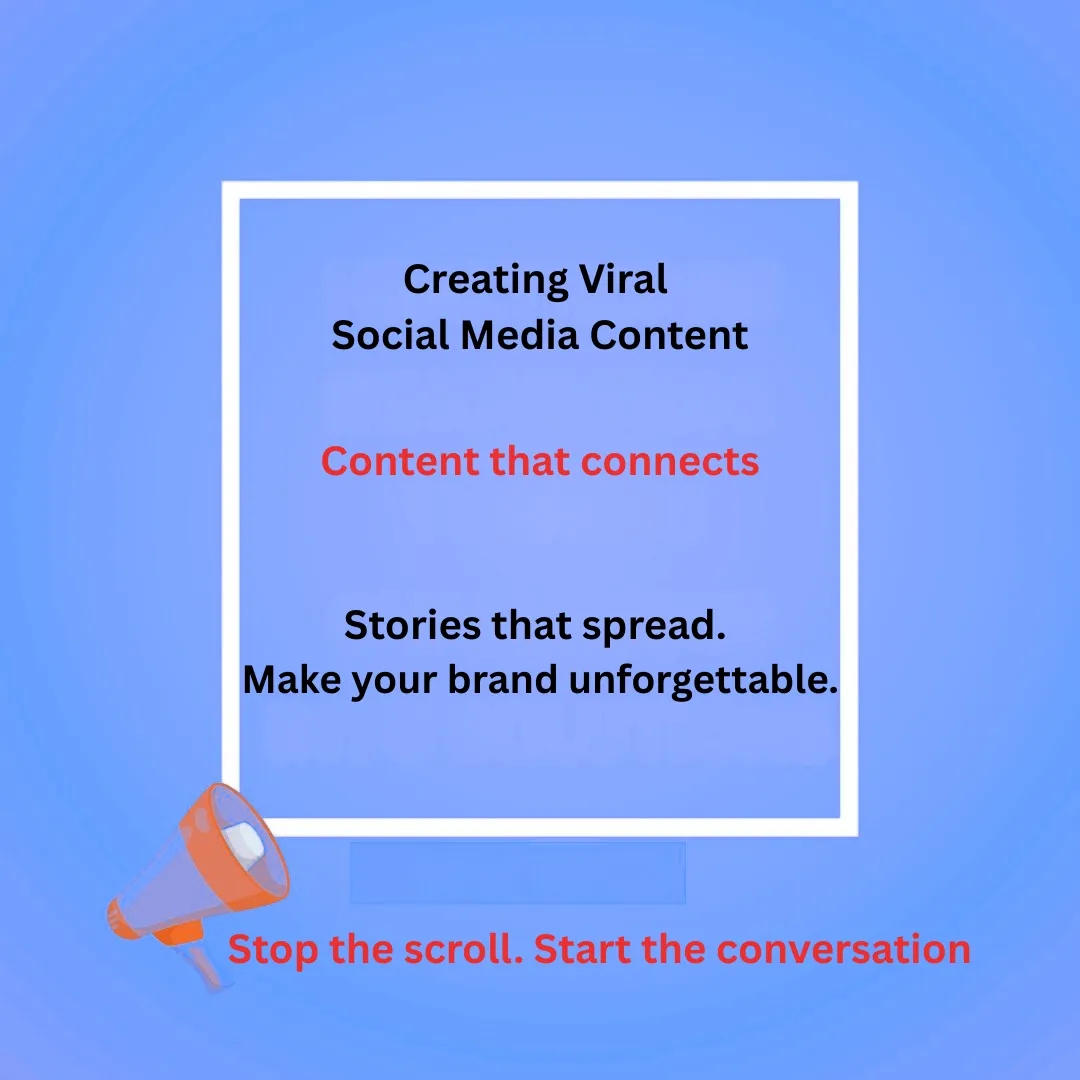 Creating Viral
Social Media Content

Content that connects

Stories that spread.
Make your brand unforgettable.

Stop the scroll. Start the conversation